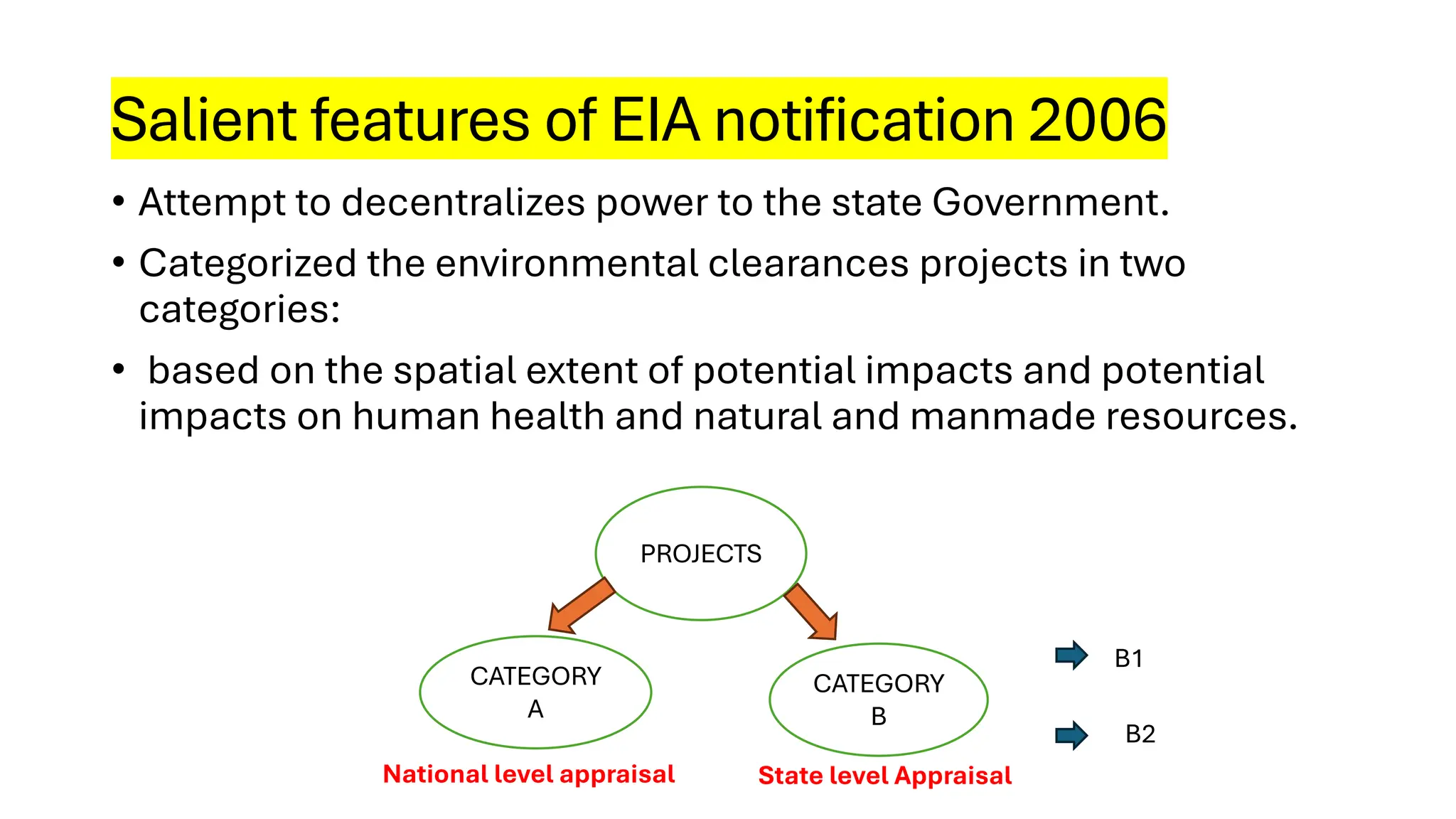 Salient features of EIA notification 2006

• Attempt to decentralizes power to the state Government.

• Categorized the environmental clearances projects in two categories:

• based on the spatial extent of potential impacts and potential impacts on human health and natural and manmade resources.

PROJECTS

CATEGORY A

CATEGORY B

B1

B2

National level appraisal

State level Appraisal